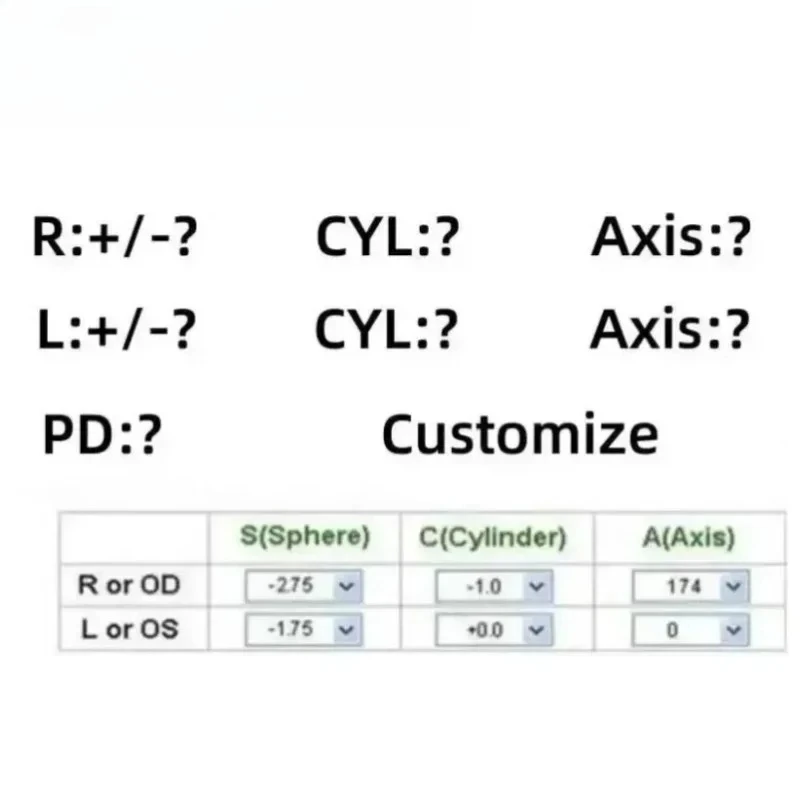 R:+/-?  CYL:?  Axis:?

L:+/-?  CYL:?  Axis:?

PD:?  Customize

| | S(Sphere) | C(Cylinder) | A(Axis) |
|---|---|---|---|
| R or OD | -2.75 | -1.0 | 174 |
| L or OS | -1.75 | +0.0 | 0 |